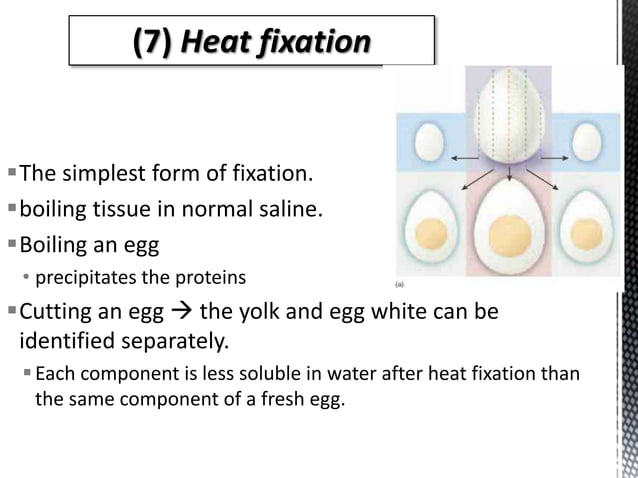 (7) Heat fixation

(a)

▪ The simplest form of fixation.
▪ boiling tissue in normal saline.
▪ Boiling an egg
• precipitates the proteins
▪ Cutting an egg → the yolk and egg white can be identified separately.
▪ Each component is less soluble in water after heat fixation than the same component of a fresh egg.